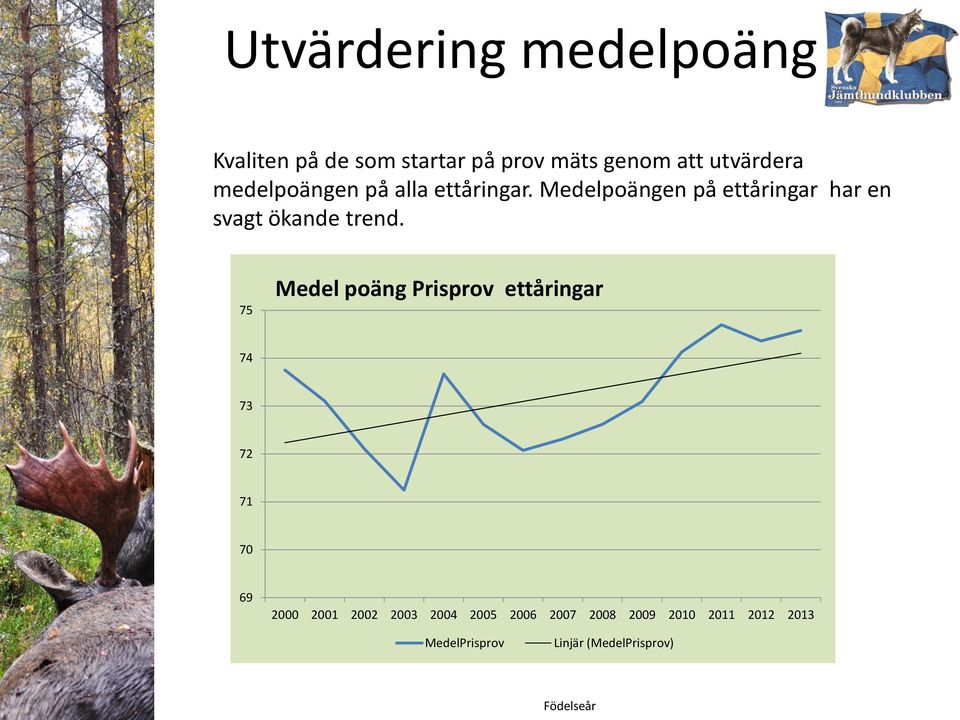 Utvärdering medelpoäng

Svenska Jämthundklubben

Kvaliten på de som startar på prov mäts genom att utvärdera medelpoängen på alla ettåringar. Medelpoängen på ettåringar har en svagt ökande trend.

Medel poäng Prisprov ettåringar

75
74
73
72
71
70
69

2000 2001 2002 2003 2004 2005 2006 2007 2008 2009 2010 2011 2012 2013

MedelPrisprov
Linjär (MedelPrisprov)

Födelseår